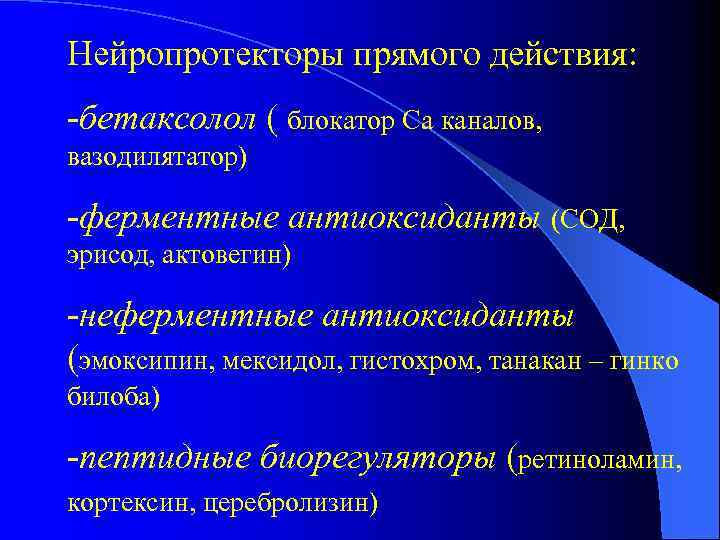 Нейропротекторы прямого действия:

-бетаксолол ( блокатор Са каналов, вазодилятатор)

-ферментные антиоксиданты (СОД, эрисод, актовегин)

-неферментные антиоксиданты (эмоксипин, мексидол, гистохром, танакан – гинко билоба)

-пептидные биорегуляторы (ретиноламин, кортексин, церебролизин)